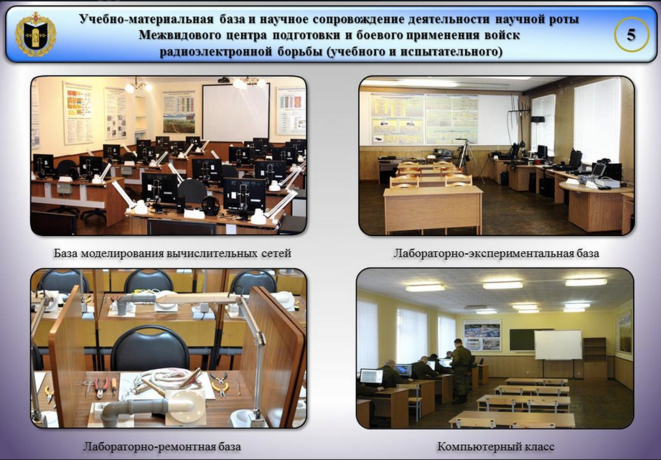 Учебно-материальная база и научное сопровождение деятельности научной роты Межвидового центра подготовки и боевого применения войск радиоэлектронной борьбы (учебного и испытательного)

5

База моделирования вычислительных сетей

Лабораторно-экспериментальная база

Лабораторно-ремонтная база

Компьютерный класс